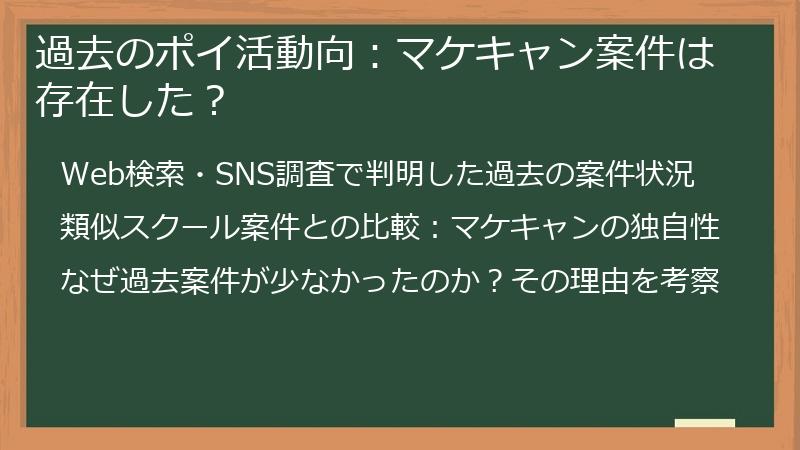 過去のポイ活動向：マケキャン案件は存在した？

Web検索・SNS調査で判明した過去の案件状況

類似スクール案件との比較：マケキャンの独自性

なぜ過去案件が少なかったのか？その理由を考察